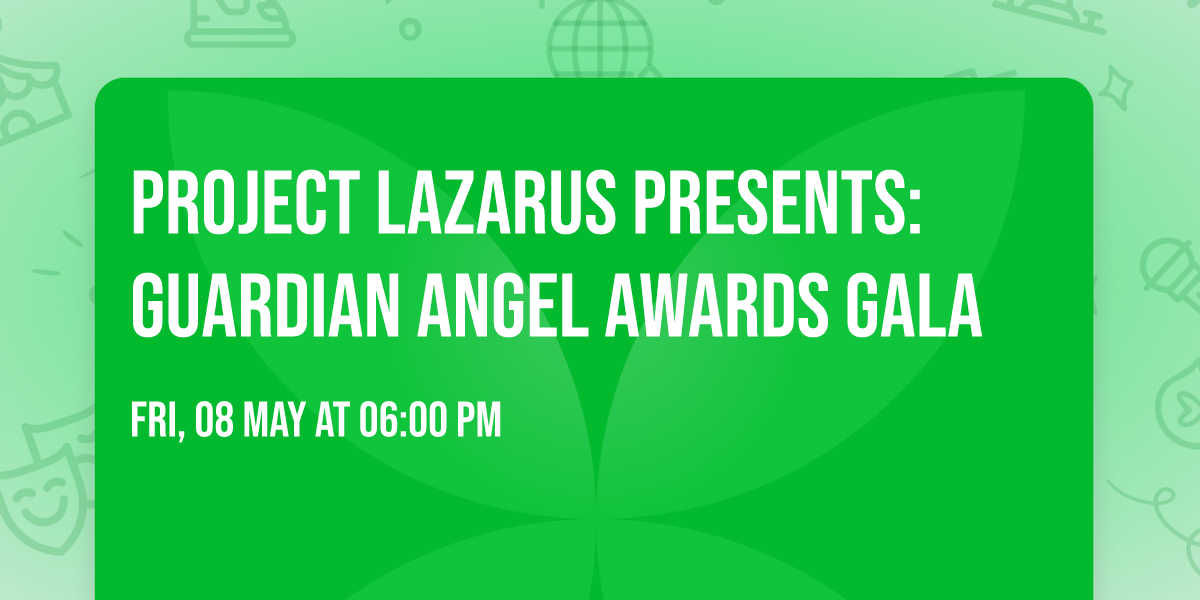 PROJECT LAZARUS PRESENTS: GUARDIAN ANGEL AWARDS GALA

FRI, 08 MAY AT 06:00 PM